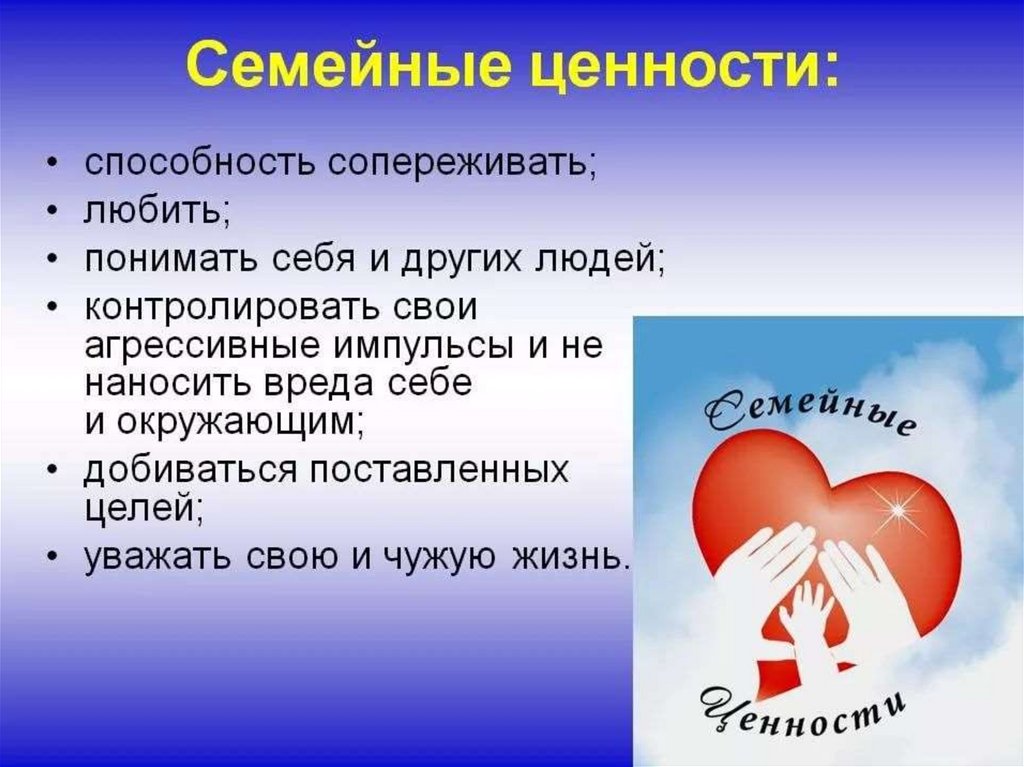 Семейные ценности:

• способность сопереживать;
• любить;
• понимать себя и других людей;
• контролировать свои агрессивные импульсы и не наносить вреда себе и окружающим;
• добиваться поставленных целей;
• уважать свою и чужую жизнь.

Семейные

Ценности